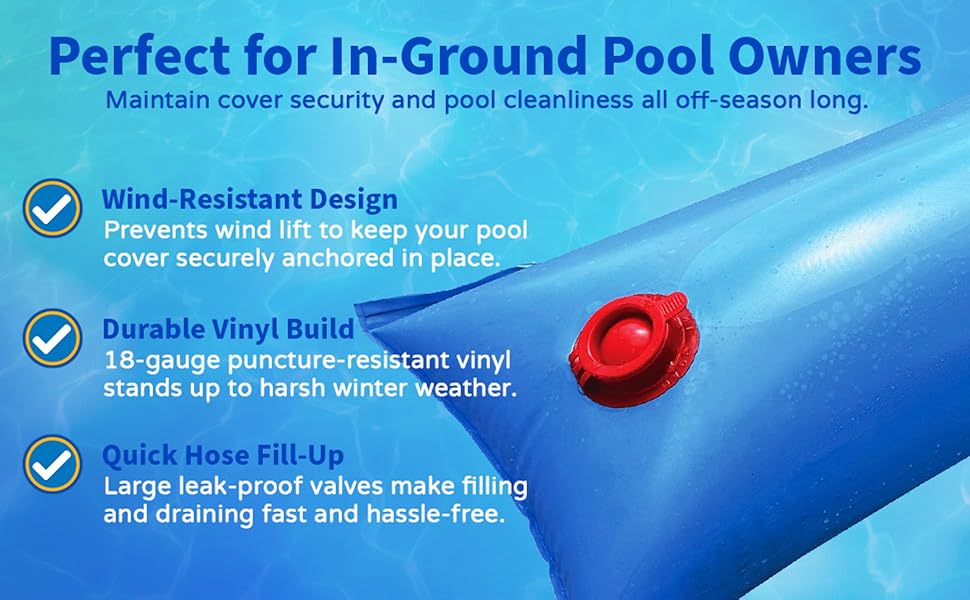 Perfect for In-Ground Pool Owners
Maintain cover security and pool cleanliness all off-season long.

Wind-Resistant Design
Prevents wind lift to keep your pool cover securely anchored in place.

Durable Vinyl Build
18-gauge puncture-resistant vinyl stands up to harsh winter weather.

Quick Hose Fill-Up
Large leak-proof valves make filling and draining fast and hassle-free.